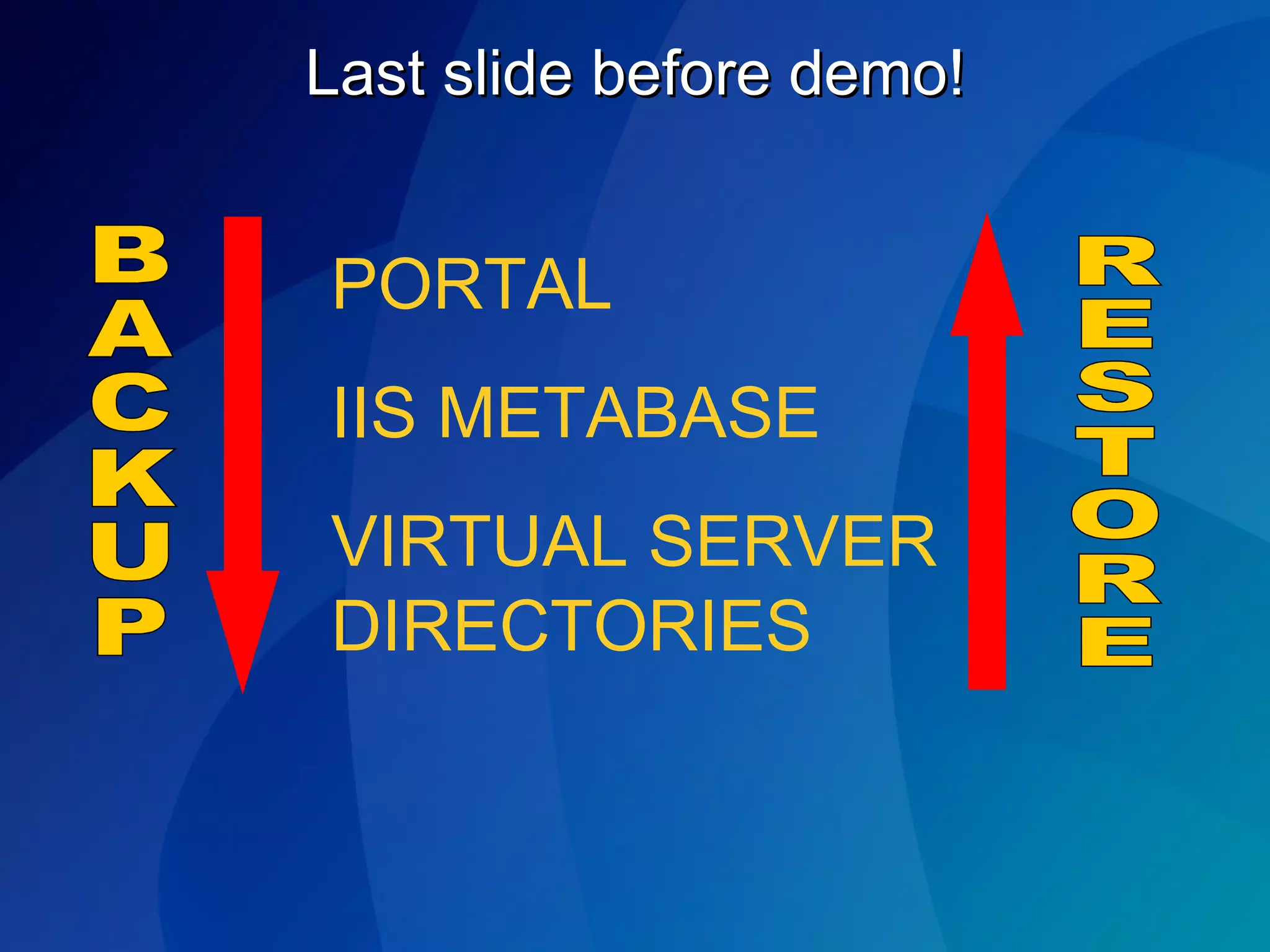 Last slide before demo!

BACKUP

PORTAL

IIS METABASE

VIRTUAL SERVER DIRECTORIES

RESTORE